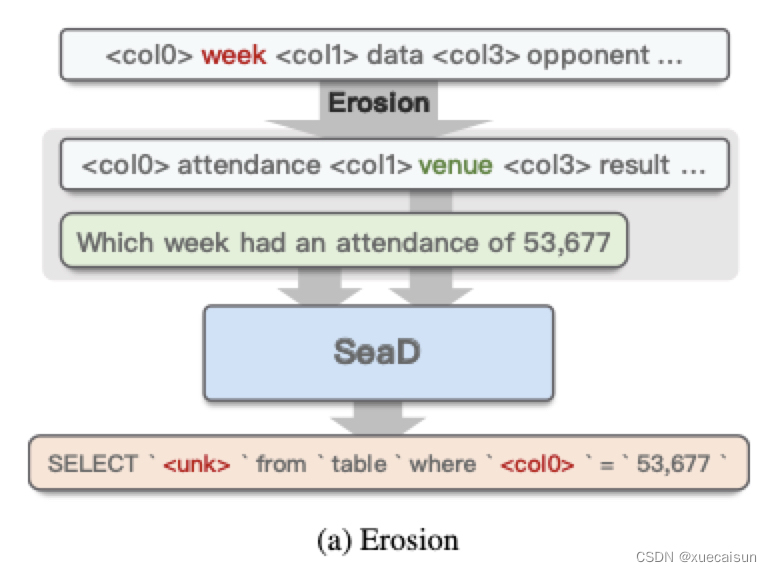 <col0> week <col1> data <col3> opponent ...

Erosion

<col0> attendance <col1> venue <col3> result ...

Which week had an attendance of 53,677

SeaD

SELECT ` <unk> ` from ` table ` where ` <col0> ` = ` 53,677 `

(a) Erosion

CSDN @xuecaisun